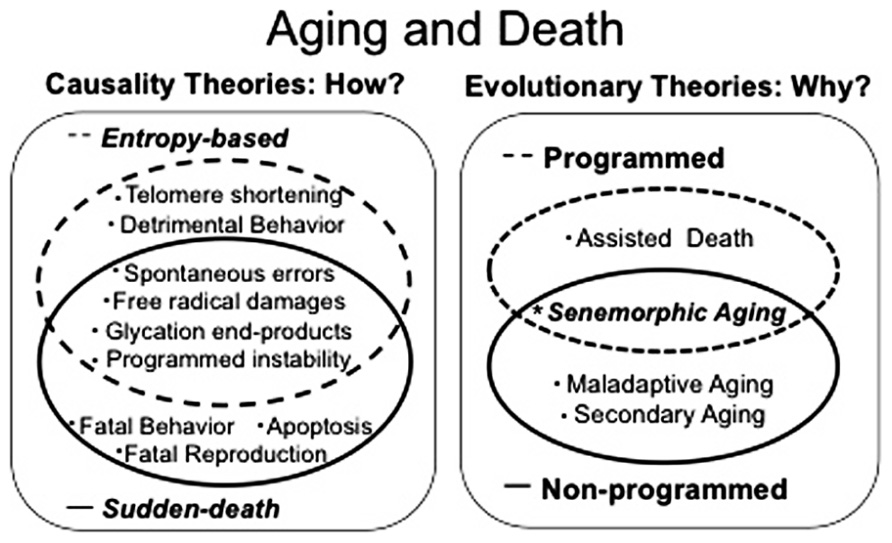 Aging and Death

Causality Theories: How?

-- Entropy-based

· Telomere shortening
· Detrimental Behavior

· Spontaneous errors
· Free radical damages
· Glycation end-products
· Programmed instability

· Fatal Behavior · Apoptosis
· Fatal Reproduction

— Sudden-death

Evolutionary Theories: Why?

-- Programmed

· Assisted Death

* Senemorphic Aging

· Maladaptive Aging
· Secondary Aging

— Non-programmed